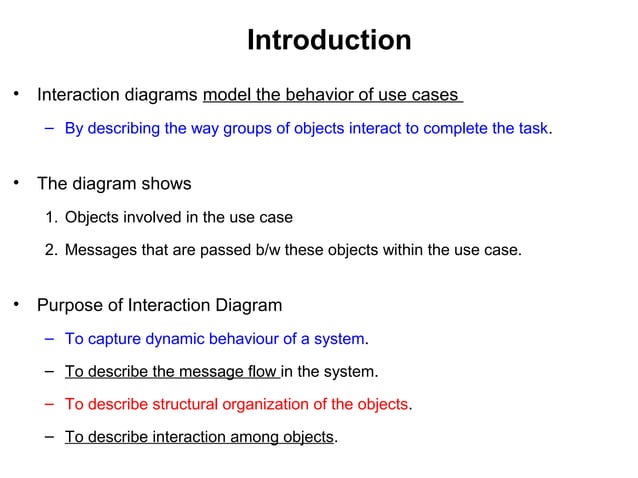 Introduction

• Interaction diagrams model the behavior of use cases

– By describing the way groups of objects interact to complete the task.

• The diagram shows

1. Objects involved in the use case

2. Messages that are passed b/w these objects within the use case.

• Purpose of Interaction Diagram

– To capture dynamic behaviour of a system.

– To describe the message flow in the system.

– To describe structural organization of the objects.

– To describe interaction among objects.